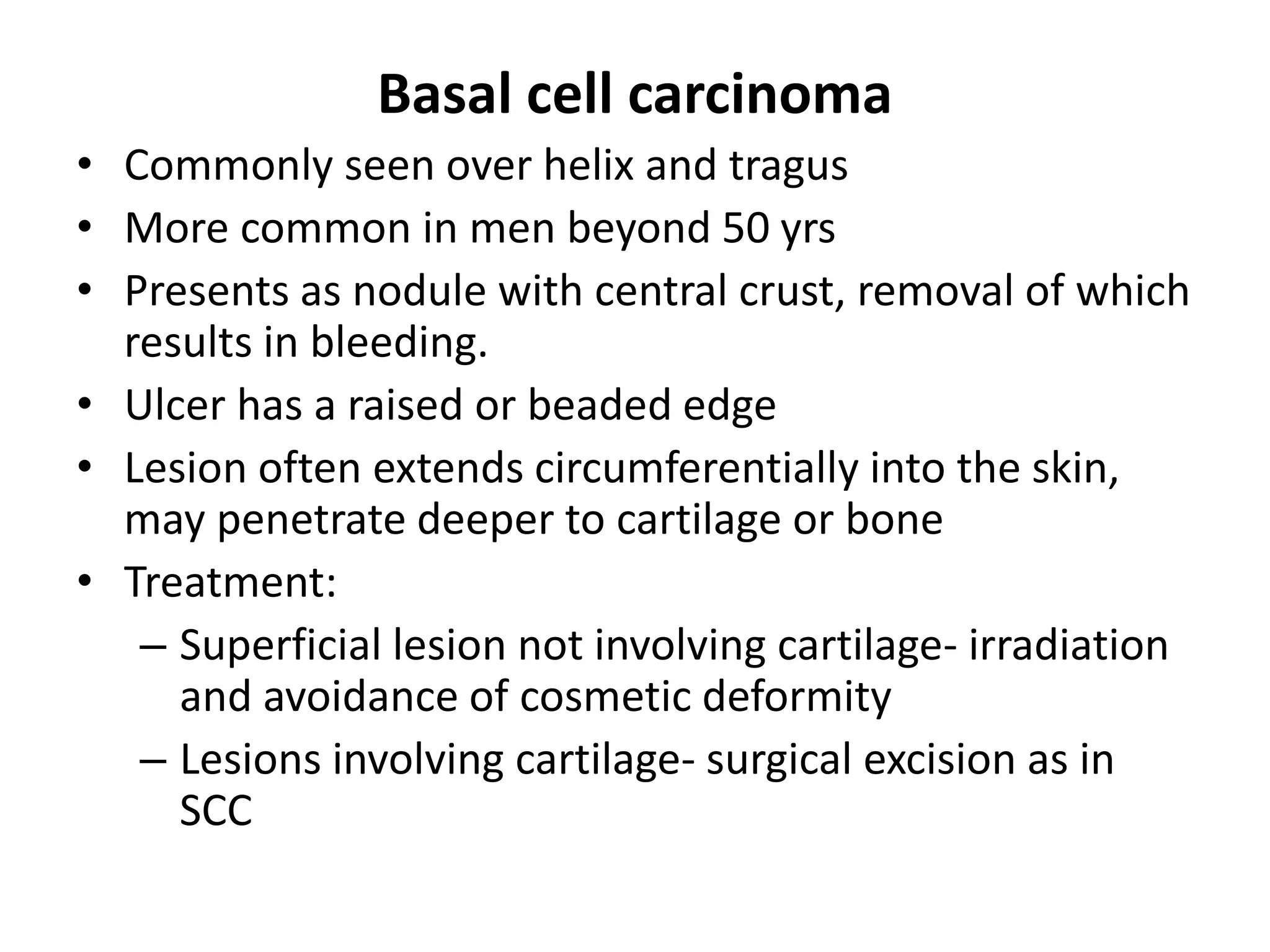 Basal cell carcinoma

• Commonly seen over helix and tragus
• More common in men beyond 50 yrs
• Presents as nodule with central crust, removal of which results in bleeding.
• Ulcer has a raised or beaded edge
• Lesion often extends circumferentially into the skin, may penetrate deeper to cartilage or bone
• Treatment:
  – Superficial lesion not involving cartilage- irradiation and avoidance of cosmetic deformity
  – Lesions involving cartilage- surgical excision as in SCC